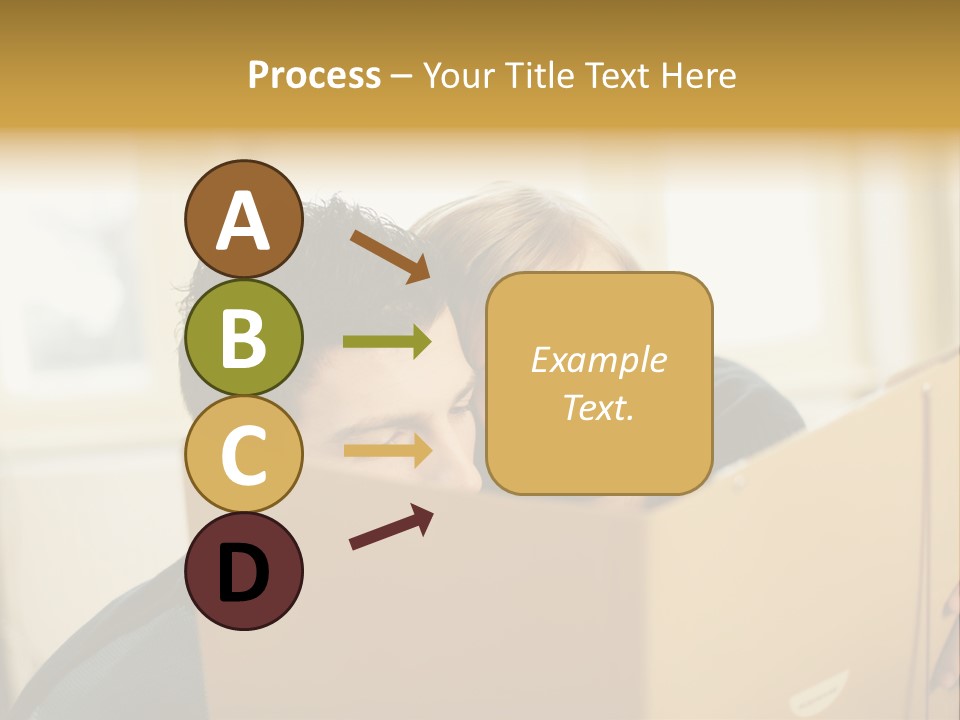 Process – Your Title Text Here

A

B

C

D

Example Text.